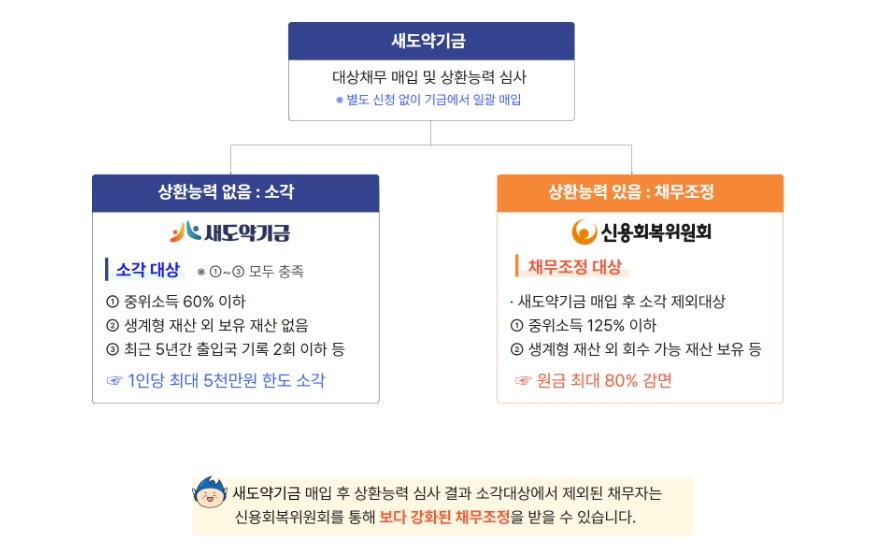 새도약기금

대상채무 매입 및 상환능력 심사
※ 별도 신청 없이 기금에서 일괄 매입

상환능력 없음 : 소각

새도약기금

소각 대상 ※ ①~③ 모두 충족

① 중위소득 60% 이하
② 생계형 재산 외 보유 재산 없음
③ 최근 5년간 출입국 기록 2회 이하 등

☞ 1인당 최대 5천만원 한도 소각

상환능력 있음 : 채무조정

신용회복위원회

채무조정 대상

· 새도약기금 매입 후 소각 제외대상
① 중위소득 125% 이하
② 생계형 재산 외 회수 가능 재산 보유 등

☞ 원금 최대 80% 감면

새도약기금 매입 후 상환능력 심사 결과 소각대상에서 제외된 채무자는 신용회복위원회를 통해 보다 강화된 채무조정을 받을 수 있습니다.